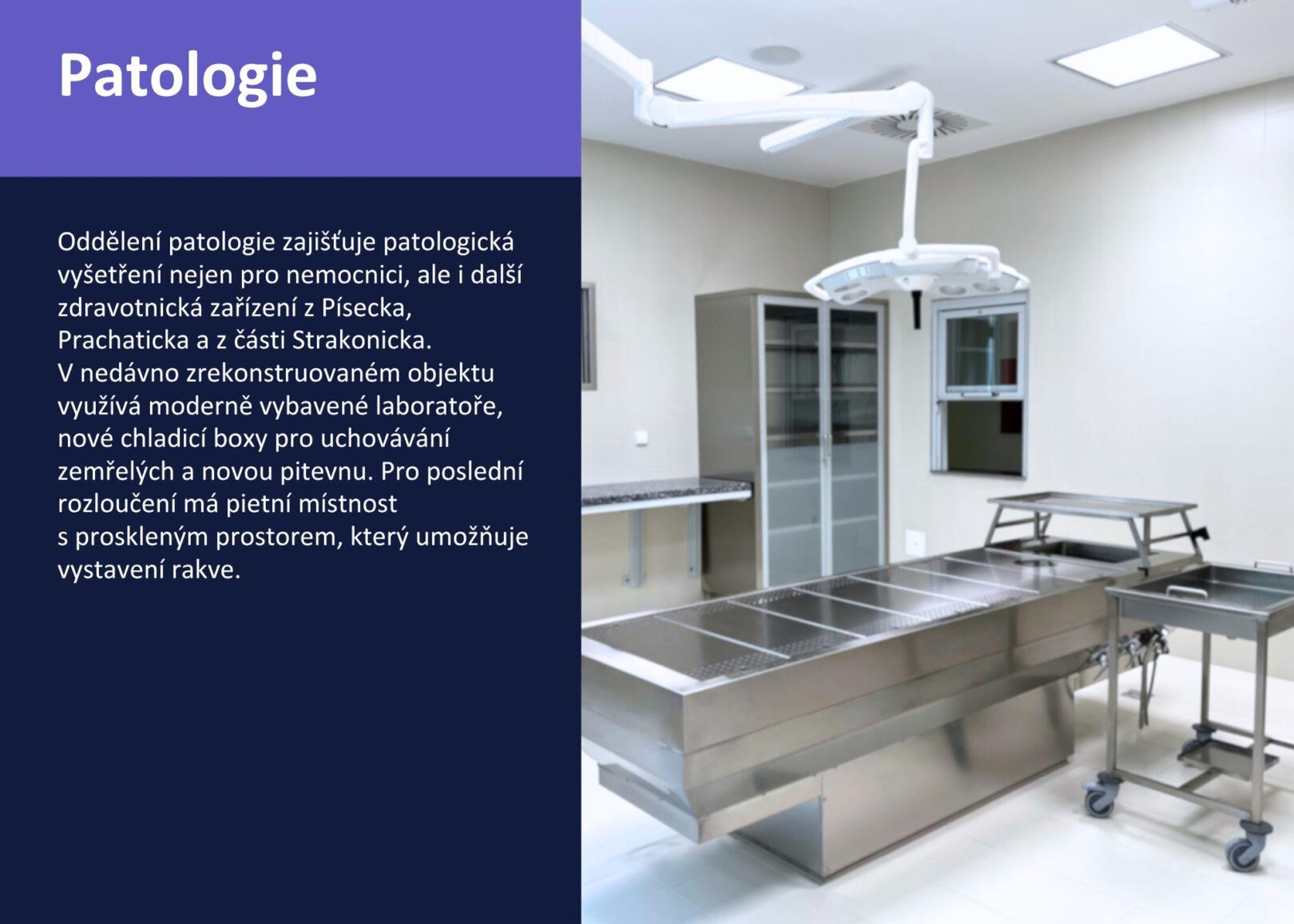 Patologie

Oddělení patologie zajišťuje patologická vyšetření nejen pro nemocnici, ale i další zdravotnická zařízení z Písecka, Prachaticka a z části Strakonicka.
V nedávno zrekonstruovaném objektu využívá moderně vybavené laboratoře, nové chladicí boxy pro uchovávání zemřelých a novou pitevnu. Pro poslední rozloučení má pietní místnost s proskleným prostorem, který umožňuje vystavení rakve.